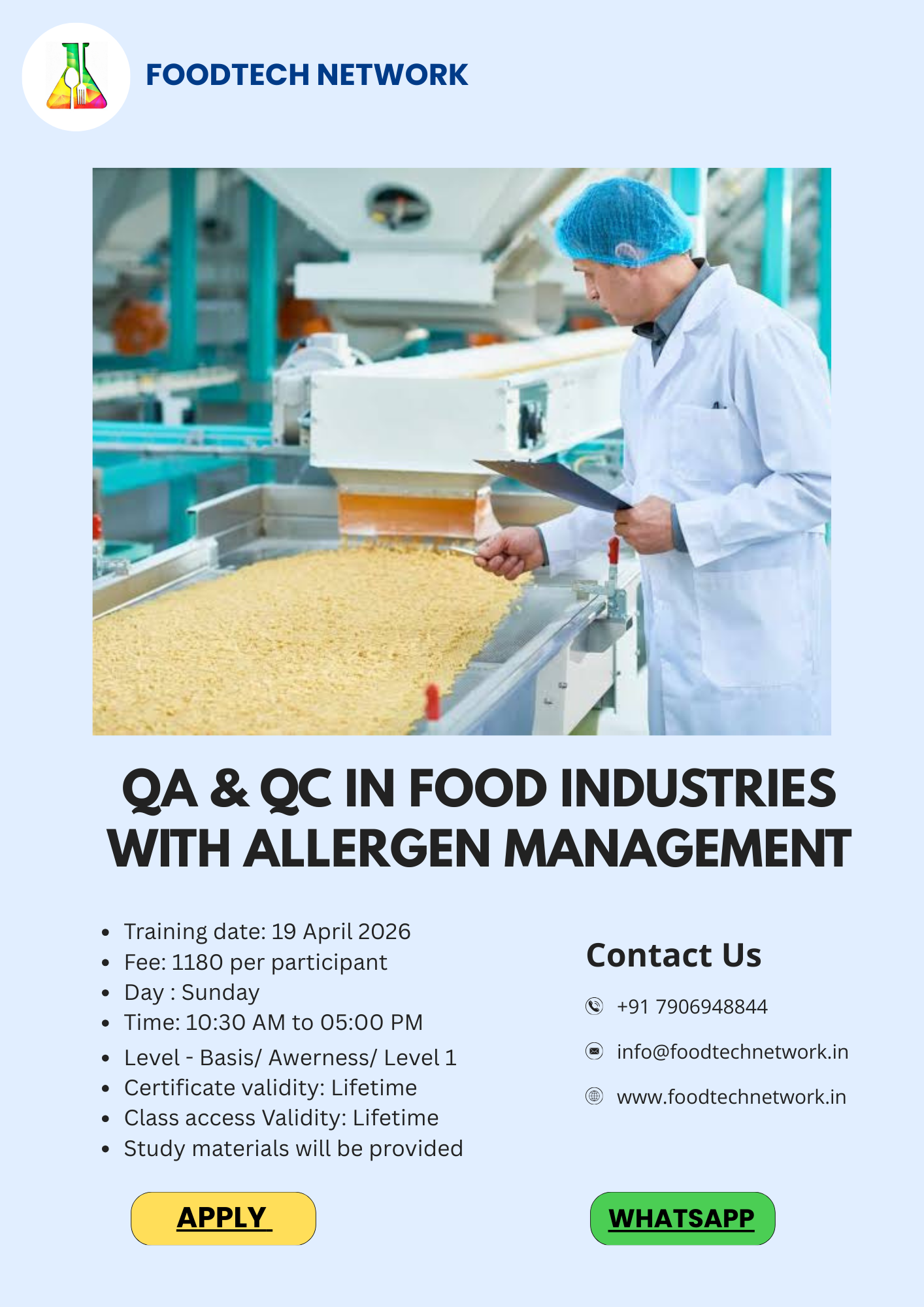 FOODTECH NETWORK

QA & QC IN FOOD INDUSTRIES WITH ALLERGEN MANAGEMENT

- Training date: 19 April 2026
- Fee: 1180 per participant
- Day : Sunday
- Time: 10:30 AM to 05:00 PM
- Level - Basis/ Awerness/ Level 1
- Certificate validity: Lifetime
- Class access Validity: Lifetime
- Study materials will be provided

Contact Us

+91 7906948844

info@foodtechnetwork.in

www.foodtechnetwork.in

APPLY

WHATSAPP